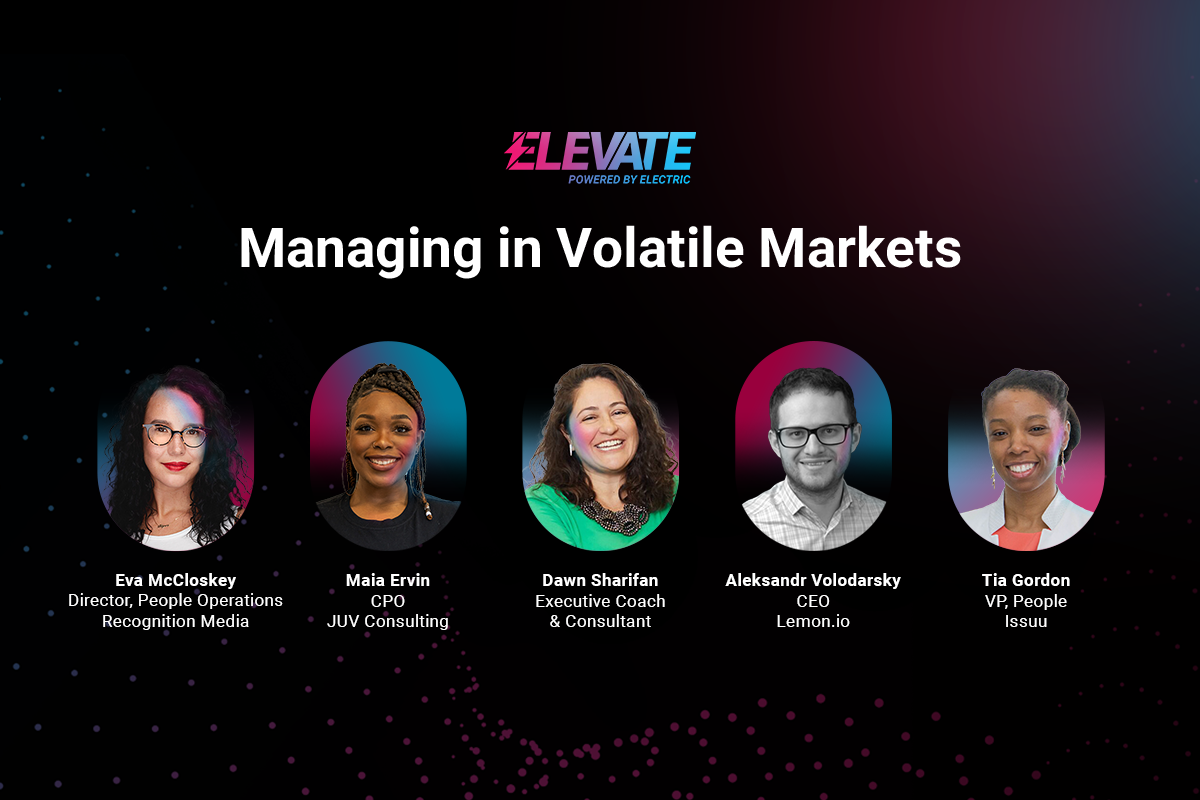 ELEVATE
POWERED BY ELECTRIC

Managing in Volatile Markets

Eva McCloskey
Director, People Operations
Recognition Media

Maia Ervin
CPO
JUV Consulting

Dawn Sharifan
Executive Coach
& Consultant

Aleksandr Volodarsky
CEO
Lemon.io

Tia Gordon
VP, People
Issuu